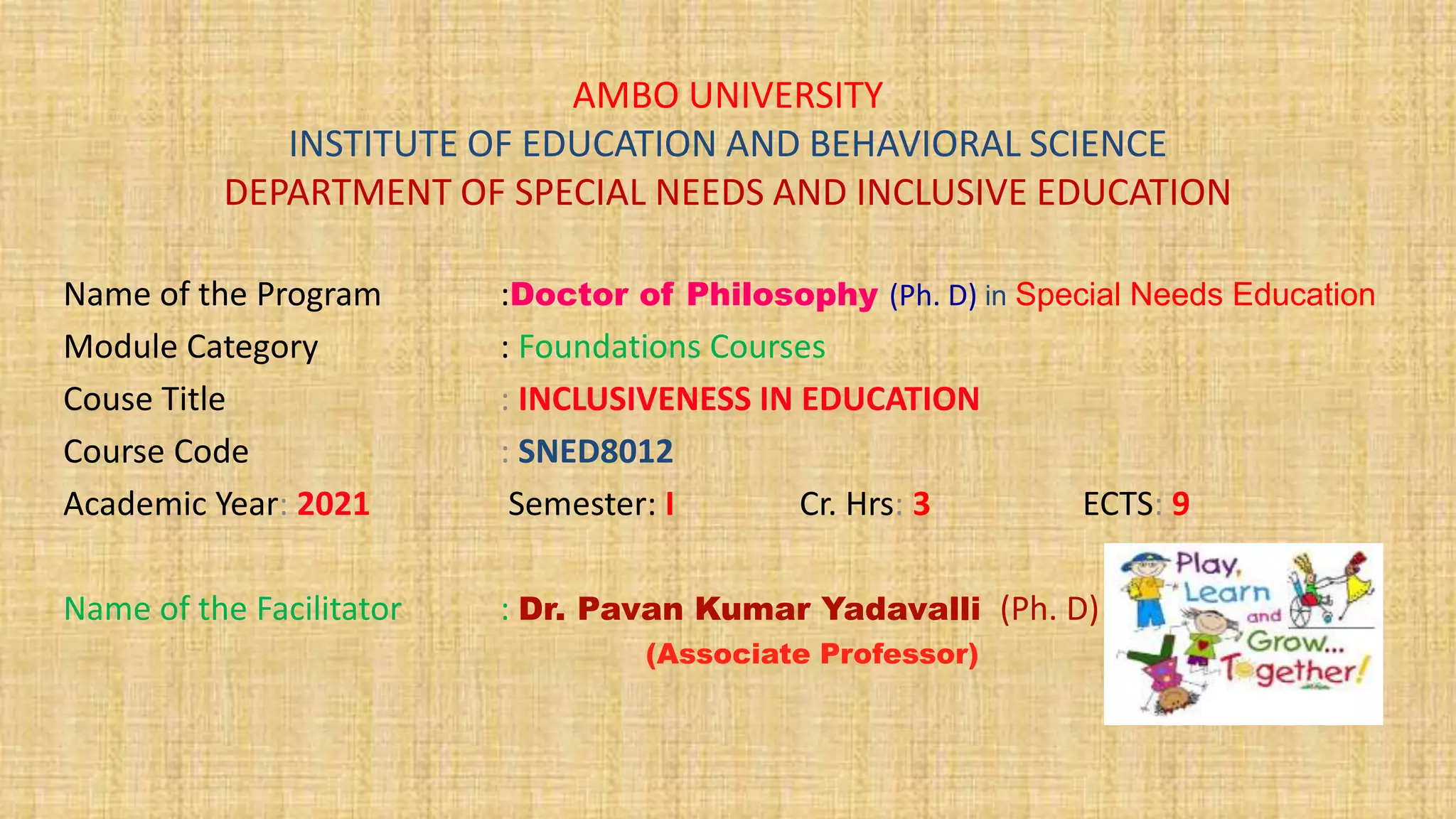 AMBO UNIVERSITY
INSTITUTE OF EDUCATION AND BEHAVIORAL SCIENCE
DEPARTMENT OF SPECIAL NEEDS AND INCLUSIVE EDUCATION

Name of the Program :Doctor of Philosophy (Ph. D) in Special Needs Education
Module Category : Foundations Courses
Couse Title : INCLUSIVENESS IN EDUCATION
Course Code : SNED8012
Academic Year: 2021 Semester: I Cr. Hrs: 3 ECTS: 9

Name of the Facilitator : Dr. Pavan Kumar Yadavalli (Ph. D)
(Associate Professor)

Play, Learn and Grow... Together!